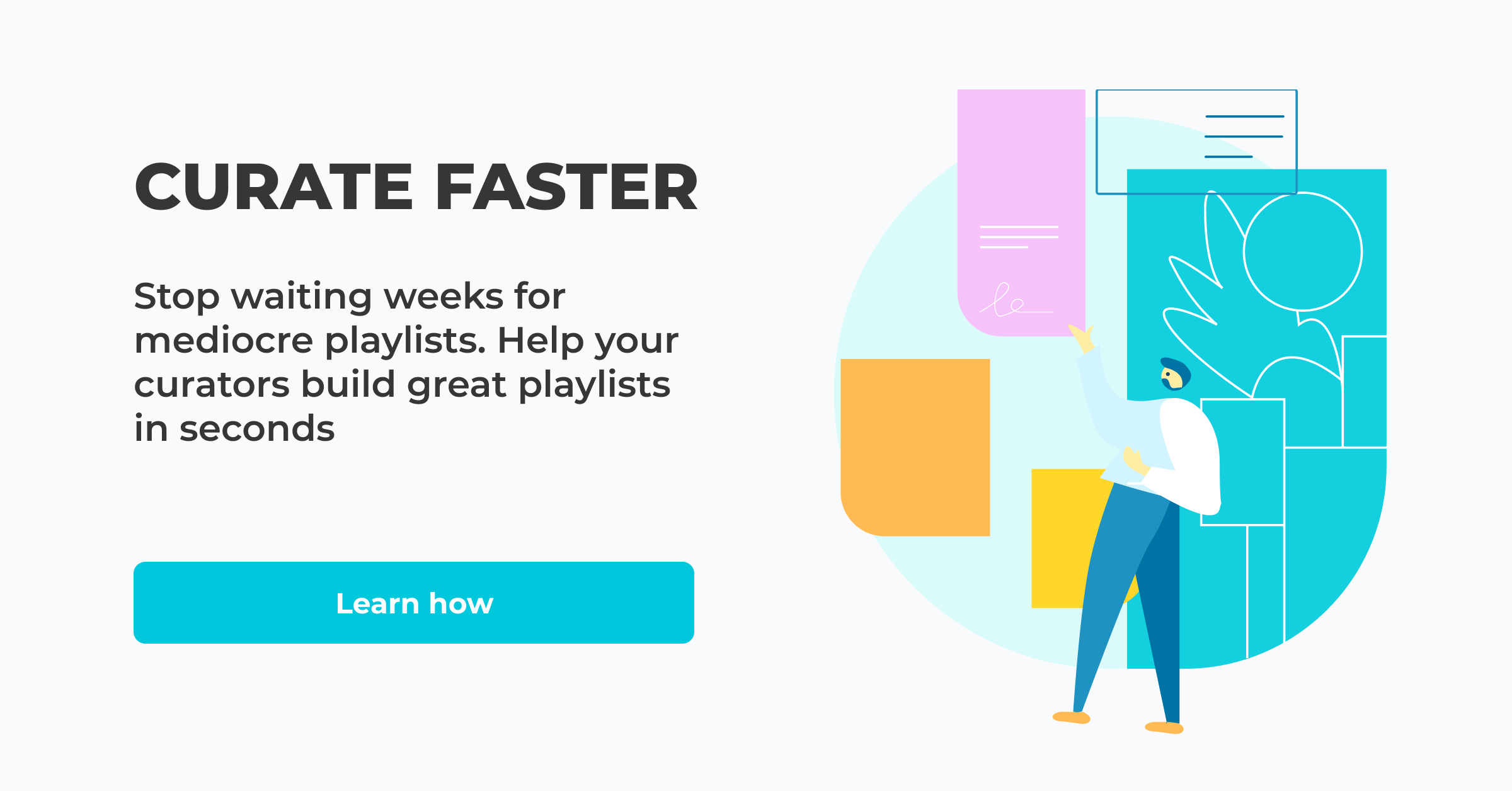 CURATE FASTER

Stop waiting weeks for mediocre playlists. Help your curators build great playlists in seconds

Learn how